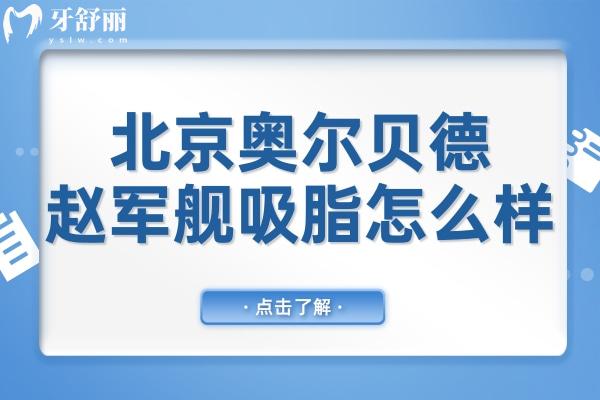 牙舒丽
yslw.com

北京奥尔贝德
赵军舰吸脂怎么样

· 点击了解 ·